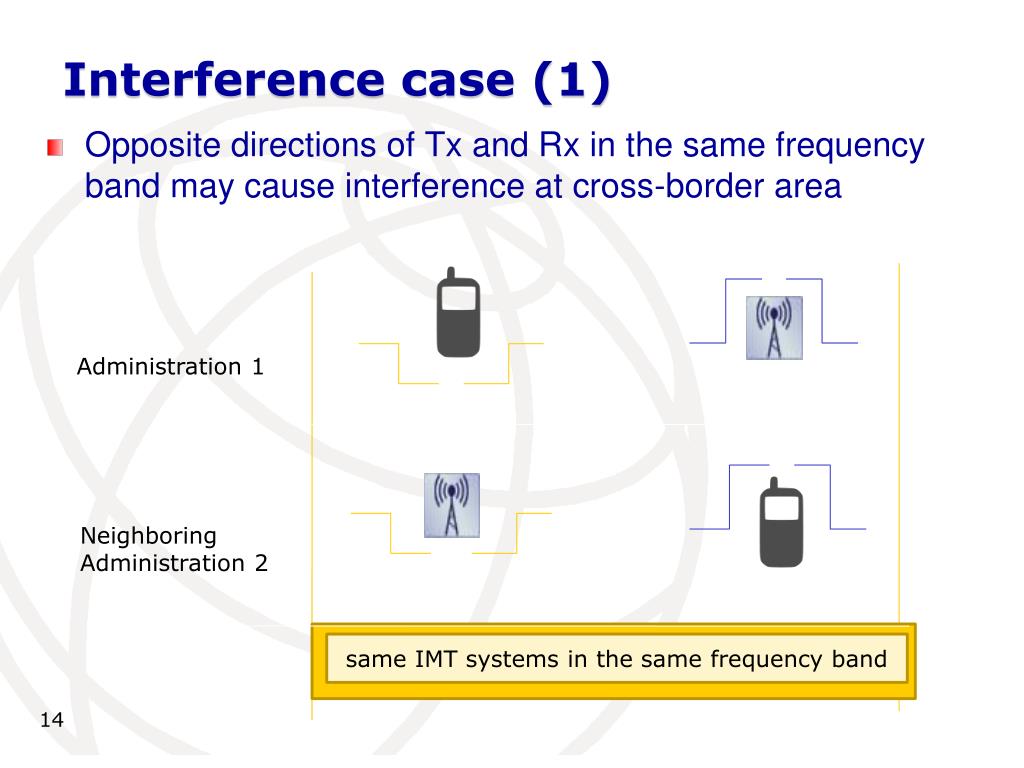 Interference case (1)

Opposite directions of Tx and Rx in the same frequency band may cause interference at cross-border area

Administration 1

Neighboring Administration 2

same IMT systems in the same frequency band

14